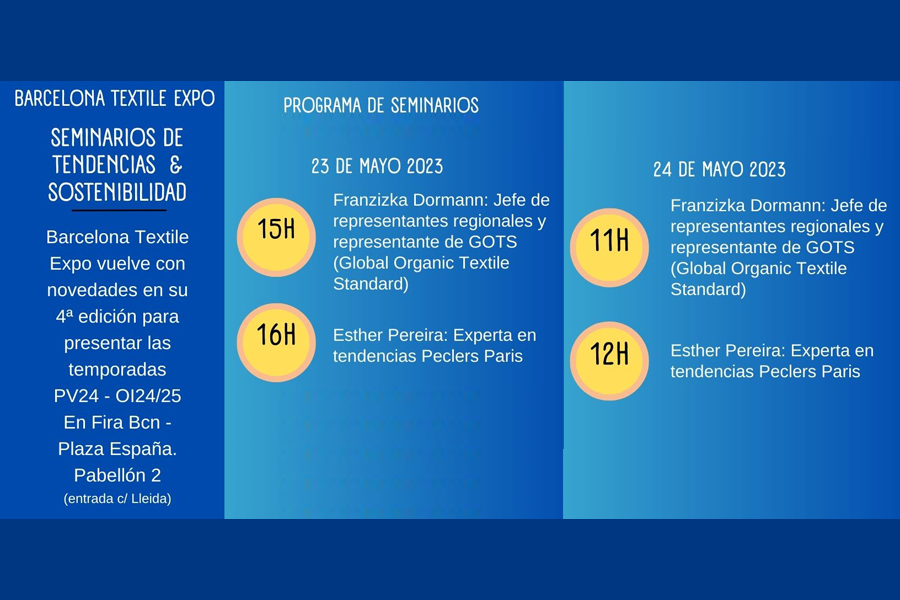 BARCELONA TEXTILE EXPO

SEMINARIOS DE TENDENCIAS & SOSTENIBILIDAD

Barcelona Textile Expo vuelve con novedades en su 4ª edición para presentar las temporadas PV24 - OI24/25 En Fira Bcn - Plaza España. Pabellón 2 (entrada c/ Lleida)

PROGRAMA DE SEMINARIOS

23 DE MAYO 2023

15H

Franzizka Dormann: Jefe de representantes regionales y representante de GOTS (Global Organic Textile Standard)

16H

Esther Pereira: Experta en tendencias Peclers Paris

24 DE MAYO 2023

11H

Franzizka Dormann: Jefe de representantes regionales y representante de GOTS (Global Organic Textile Standard)

12H

Esther Pereira: Experta en tendencias Peclers Paris